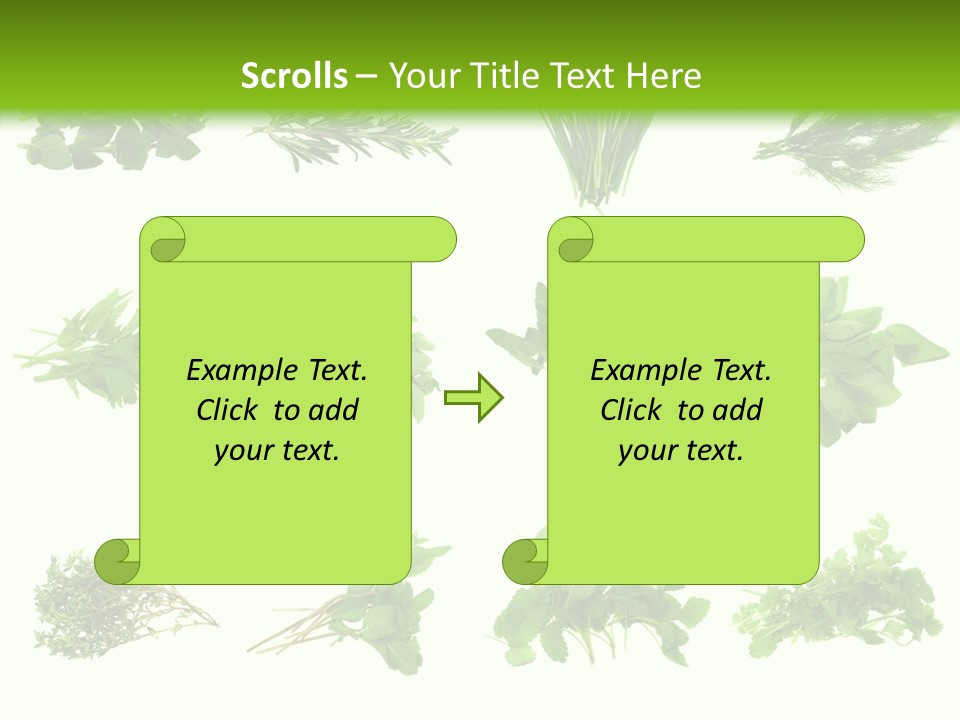 Scrolls – Your Title Text Here

Example Text. Click to add your text.

Example Text. Click to add your text.